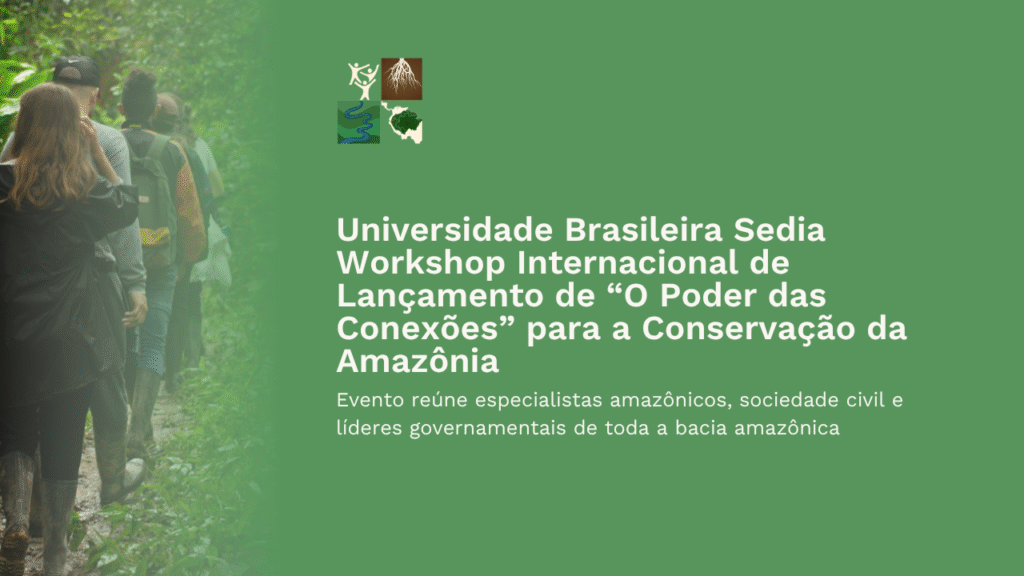 Universidade Brasileira Sedia Workshop Internacional de Lançamento de “O Poder das Conexões” para a Conservação da Amazônia

Evento reúne especialistas amazônicos, sociedade civil e líderes governamentais de toda a bacia amazônica